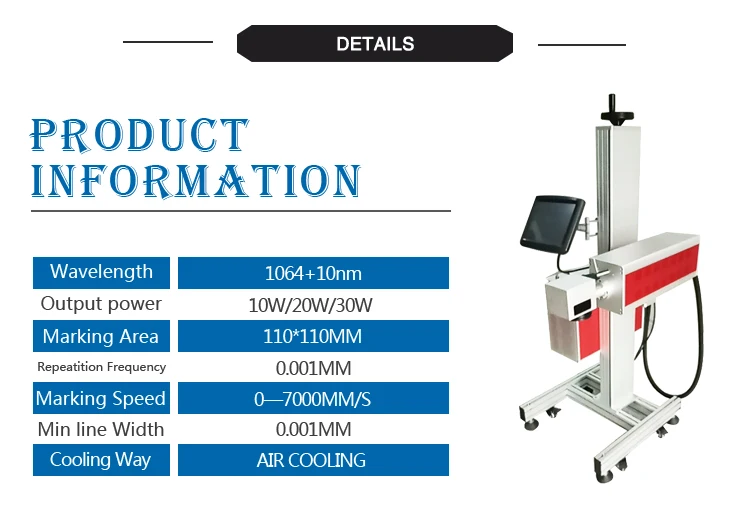 DETAILS

PRODUCT INFORMATION

| Wavelength | 1064+10nm |
|---|---|
| Output power | 10W/20W/30W |
| Marking Area | 110*110MM |
| Repeatition Frequency | 0.001MM |
| Marking Speed | 0—7000MM/S |
| Min line Width | 0.001MM |
| Cooling Way | AIR COOLING |